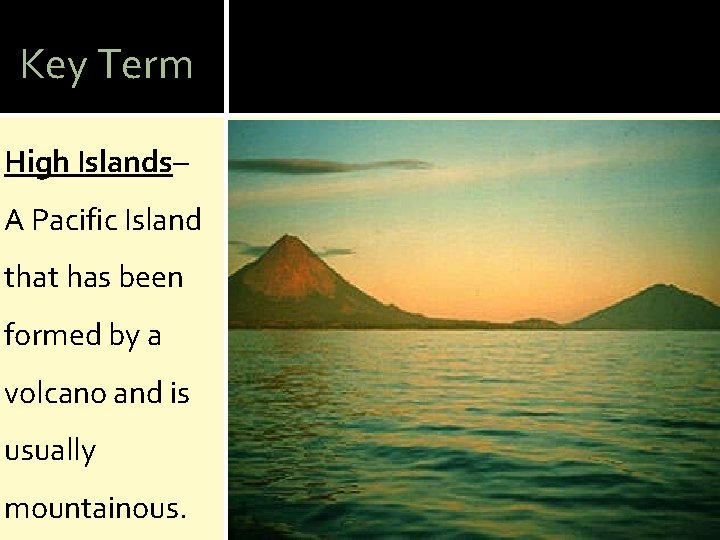 Key Term

High Islands– A Pacific Island that has been formed by a volcano and is usually mountainous.